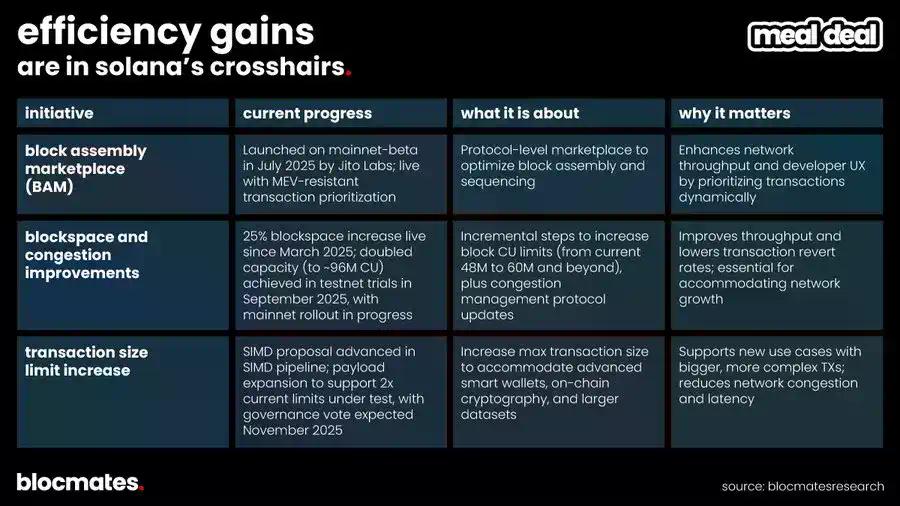 efficiency gains
are in solana's crosshairs.

meal deal

| initiative | current progress | what it is about | why it matters |
|---|---|---|---|
| block assembly marketplace (BAM) | Launched on mainnet-beta in July 2025 by Jito Labs; live with MEV-resistant transaction prioritization | Protocol-level marketplace to optimize block assembly and sequencing | Enhances network throughput and developer UX by prioritizing transactions dynamically |
| blockspace and congestion improvements | 25% blockspace increase live since March 2025; doubled capacity (to ~96M CU) achieved in testnet trials in September 2025, with mainnet rollout in progress | Incremental steps to increase block CU limits (from current 48M to 60M and beyond), plus congestion management protocol updates | Improves throughput and lowers transaction revert rates; essential for accommodating network growth |
| transaction size limit increase | SIMD proposal advanced in SIMD pipeline; payload expansion to support 2x current limits under test, with governance vote expected November 2025 | Increase max transaction size to accommodate advanced smart wallets, on-chain cryptography, and larger datasets | Supports new use cases with bigger, more complex TXs; reduces network congestion and latency |

blocmates.

source: blocmatesresearch